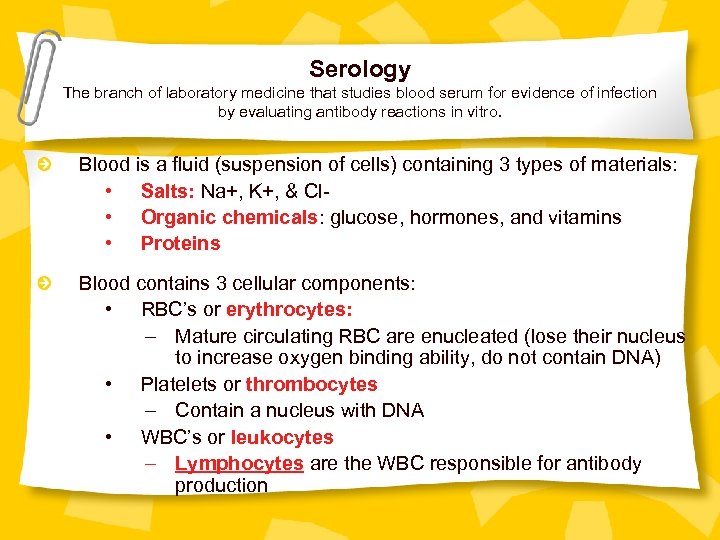 Serology
The branch of laboratory medicine that studies blood serum for evidence of infection by evaluating antibody reactions in vitro.

Blood is a fluid (suspension of cells) containing 3 types of materials:
• Salts: Na+, K+, & Cl-
• Organic chemicals: glucose, hormones, and vitamins
• Proteins

Blood contains 3 cellular components:
• RBC's or erythrocytes:
– Mature circulating RBC are enucleated (lose their nucleus to increase oxygen binding ability, do not contain DNA)
• Platelets or thrombocytes
– Contain a nucleus with DNA
• WBC's or leukocytes
– Lymphocytes are the WBC responsible for antibody production